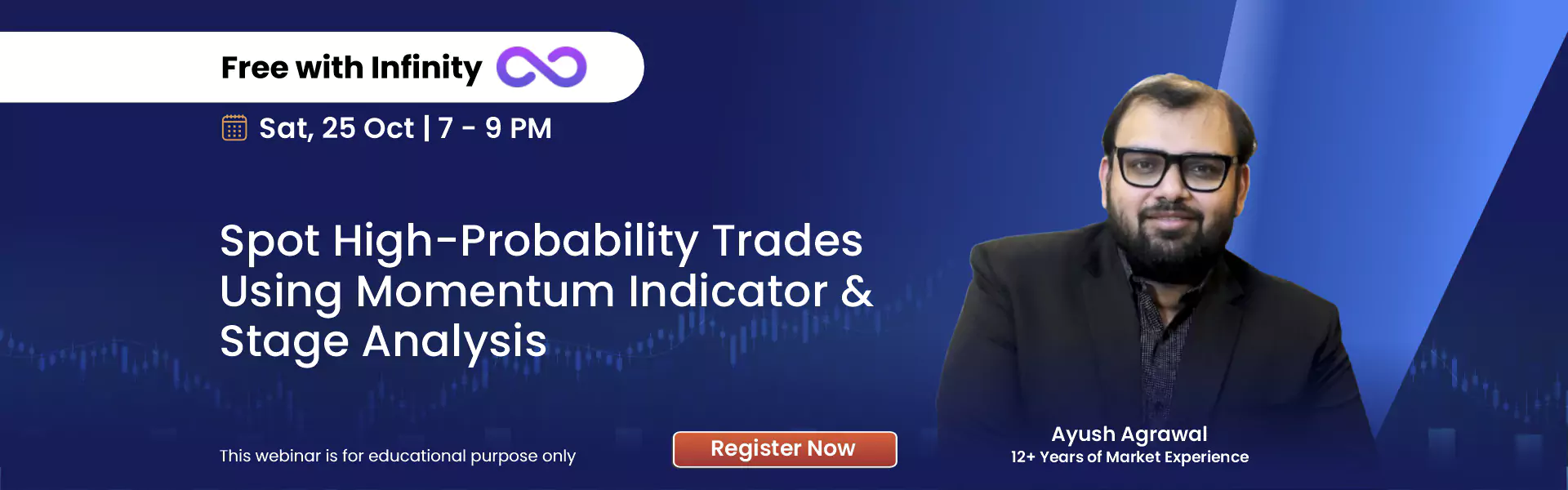 Free with Infinity

Sat, 25 Oct | 7 - 9 PM

Spot High-Probability Trades Using Momentum Indicator & Stage Analysis

This webinar is for educational purpose only

Register Now

Ayush Agrawal
12+ Years of Market Experience